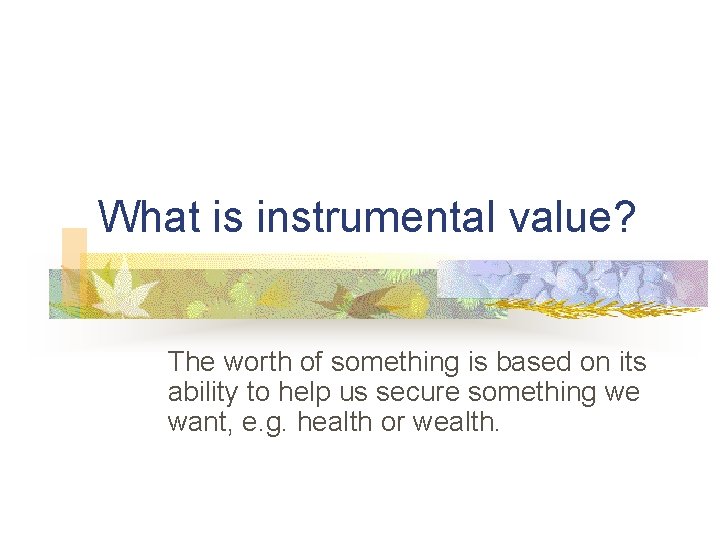 What is instrumental value?

The worth of something is based on its ability to help us secure something we want, e.g. health or wealth.